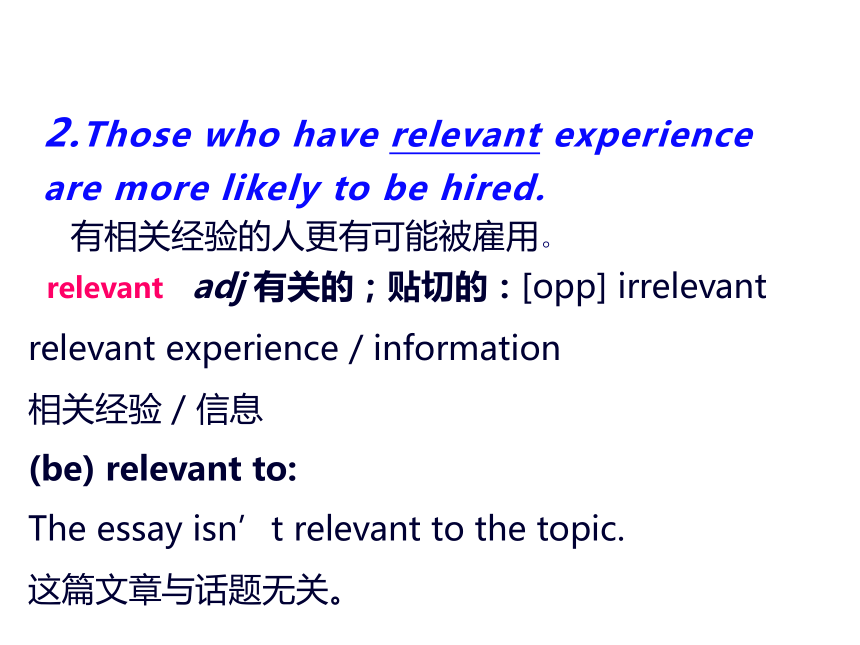 2.Those who have relevant experience are more likely to be hired.

有相关经验的人更有可能被雇用。

relevant adj 有关的；贴切的：[opp] irrelevant

relevant experience / information

相关经验 / 信息

(be) relevant to:

The essay isn’t relevant to the topic.

这篇文章与话题无关。